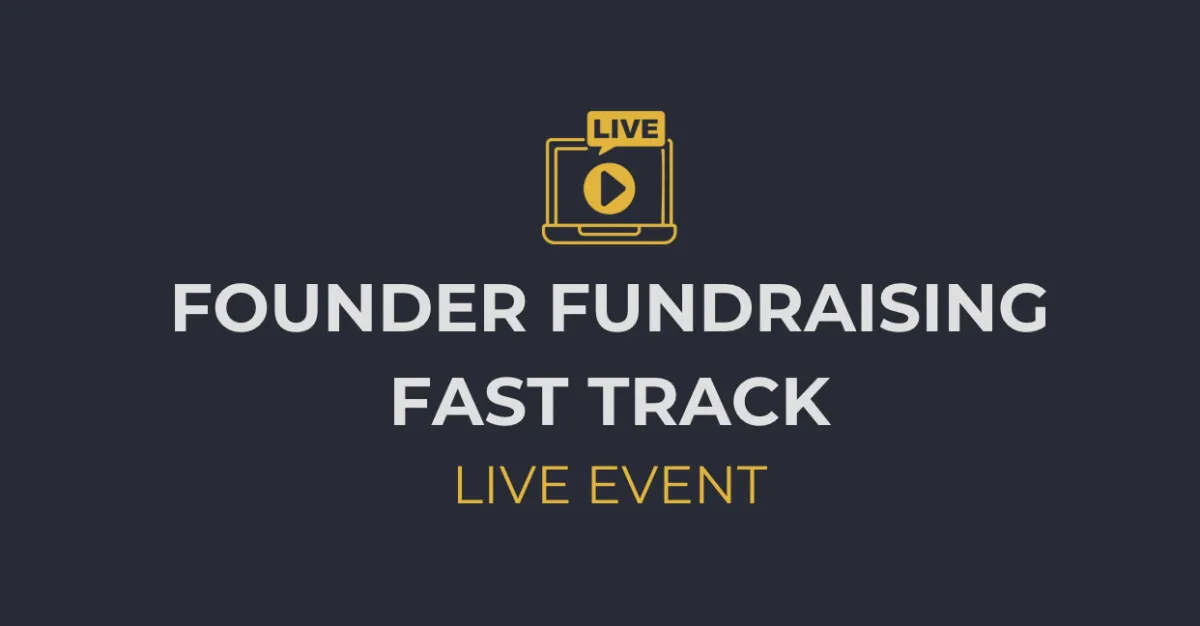 LIVE

FOUNDER FUNDRAISING FAST TRACK

LIVE EVENT